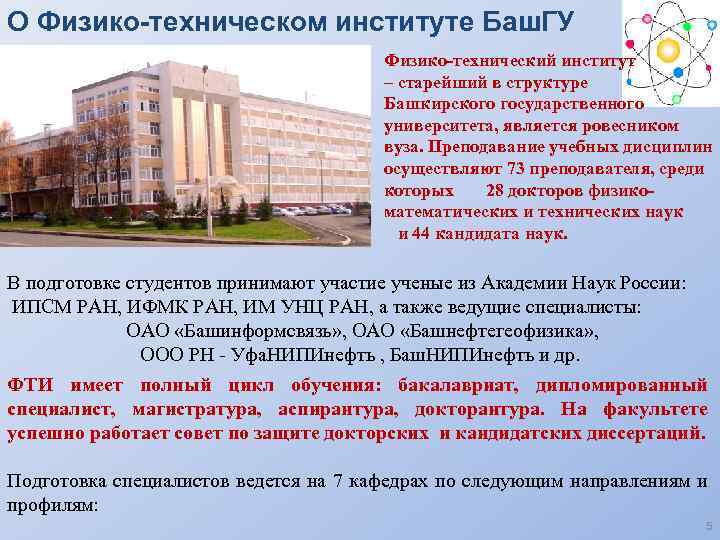 О Физико-техническом институте БашГУ

Физико-технический институт – старейший в структуре Башкирского государственного университета, является ровесником вуза. Преподавание учебных дисциплин осуществляют 73 преподавателя, среди которых 28 докторов физико-математических и технических наук и 44 кандидата наук.

В подготовке студентов принимают участие ученые из Академии Наук России: ИПСМ РАН, ИФМК РАН, ИМ УНЦ РАН, а также ведущие специалисты: ОАО «Башинформсвязь», ОАО «Башнефтегеофизика», ООО РН - УфаНИПИнефть , БашНИПИнефть и др.

ФТИ имеет полный цикл обучения: бакалавриат, дипломированный специалист, магистратура, аспирантура, докторантура. На факультете успешно работает совет по защите докторских и кандидатских диссертаций.

Подготовка специалистов ведется на 7 кафедрах по следующим направлениям и профилям:

5